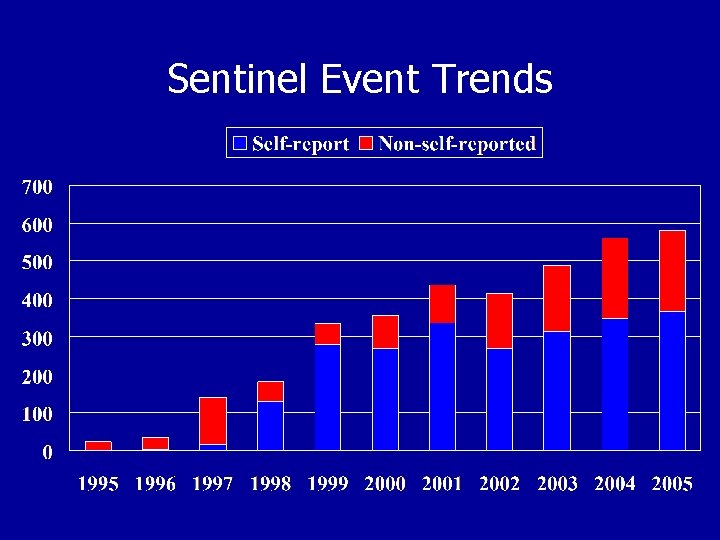 Sentinel Event Trends

Self-report
Non-self-reported

700
600
500
400
300
200
100
0

1995
1996
1997
1998
1999
2000
2001
2002
2003
2004
2005